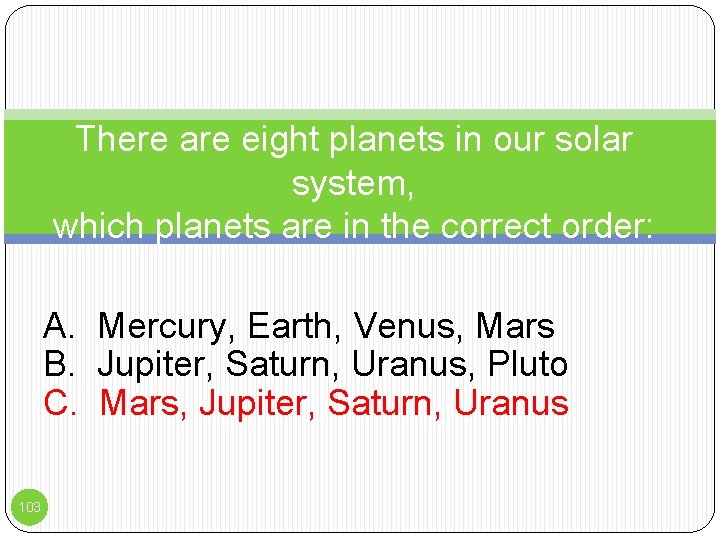 There are eight planets in our solar system,
which planets are in the correct order:

A. Mercury, Earth, Venus, Mars
B. Jupiter, Saturn, Uranus, Pluto
C. Mars, Jupiter, Saturn, Uranus

103